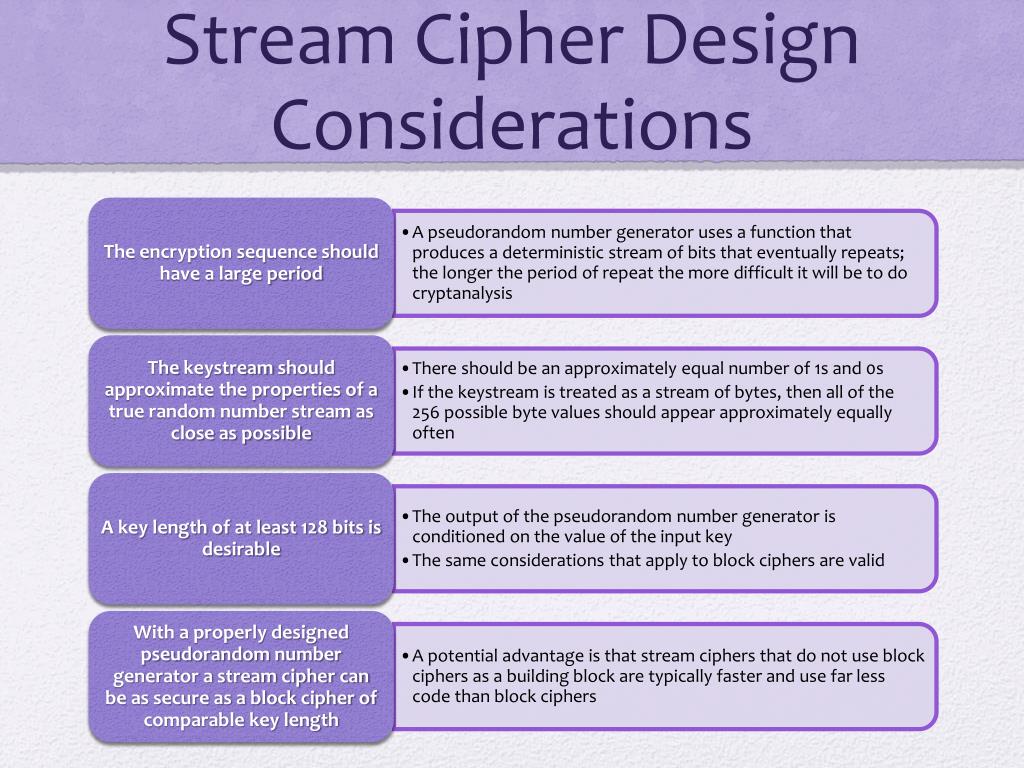 Stream Cipher Design Considerations

The encryption sequence should have a large period

• A pseudorandom number generator uses a function that produces a deterministic stream of bits that eventually repeats; the longer the period of repeat the more difficult it will be to do cryptanalysis

The keystream should approximate the properties of a true random number stream as close as possible

• There should be an approximately equal number of 1s and 0s
• If the keystream is treated as a stream of bytes, then all of the 256 possible byte values should appear approximately equally often

A key length of at least 128 bits is desirable

• The output of the pseudorandom number generator is conditioned on the value of the input key
• The same considerations that apply to block ciphers are valid

With a properly designed pseudorandom number generator a stream cipher can be as secure as a block cipher of comparable key length

• A potential advantage is that stream ciphers that do not use block ciphers as a building block are typically faster and use far less code than block ciphers